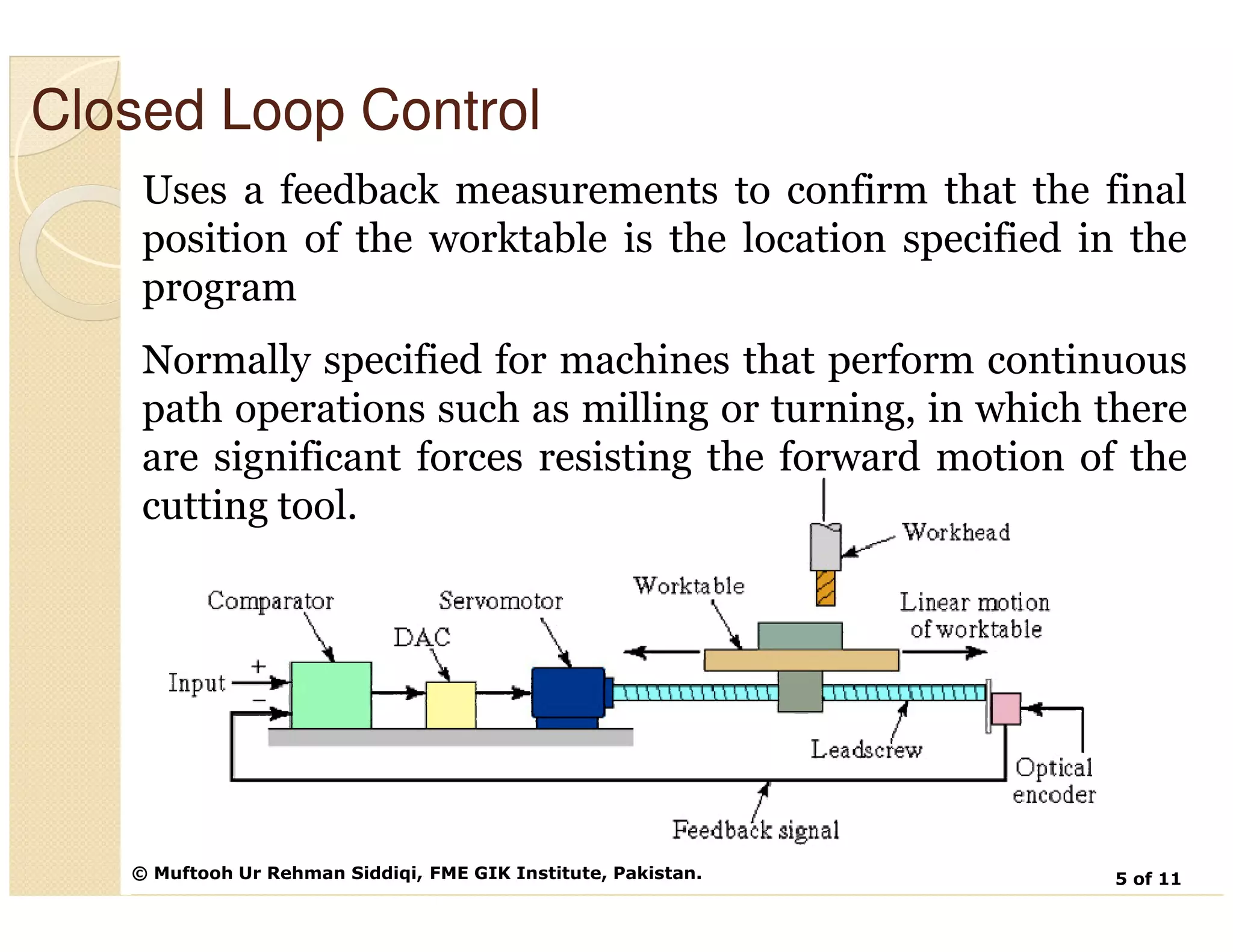 Closed Loop Control

Uses a feedback measurements to confirm that the final position of the worktable is the location specified in the program

Normally specified for machines that perform continuous path operations such as milling or turning, in which there are significant forces resisting the forward motion of the cutting tool.

Workhead

Worktable

Comparator

Servomotor

Linear motion of worktable

DAC

Input

+

−

Leadscrew

Optical encoder

Feedback signal

© Muftooh Ur Rehman Siddiqi, FME GIK Institute, Pakistan.

5 of 11